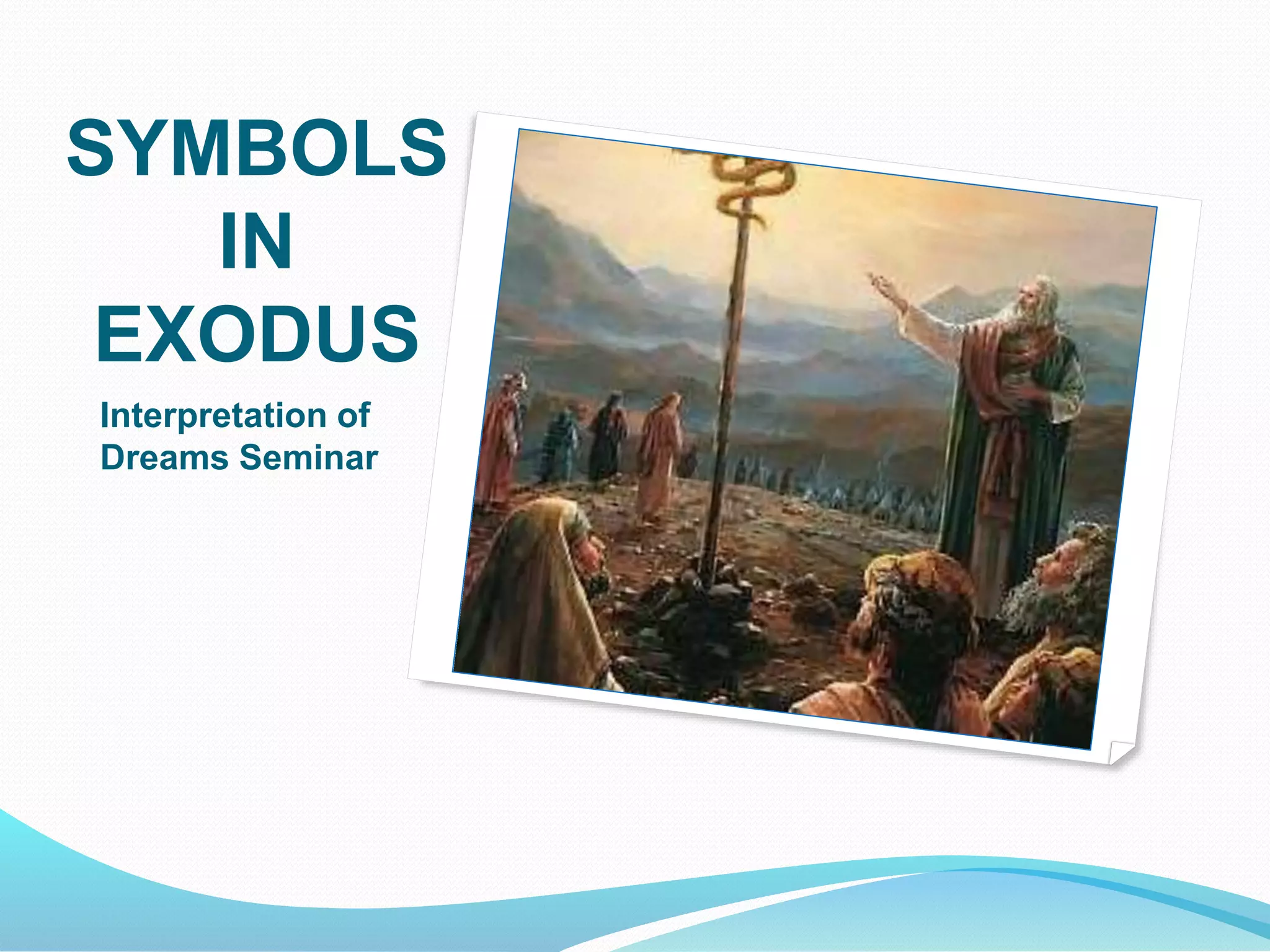 SYMBOLS IN EXODUS

Interpretation of Dreams Seminar